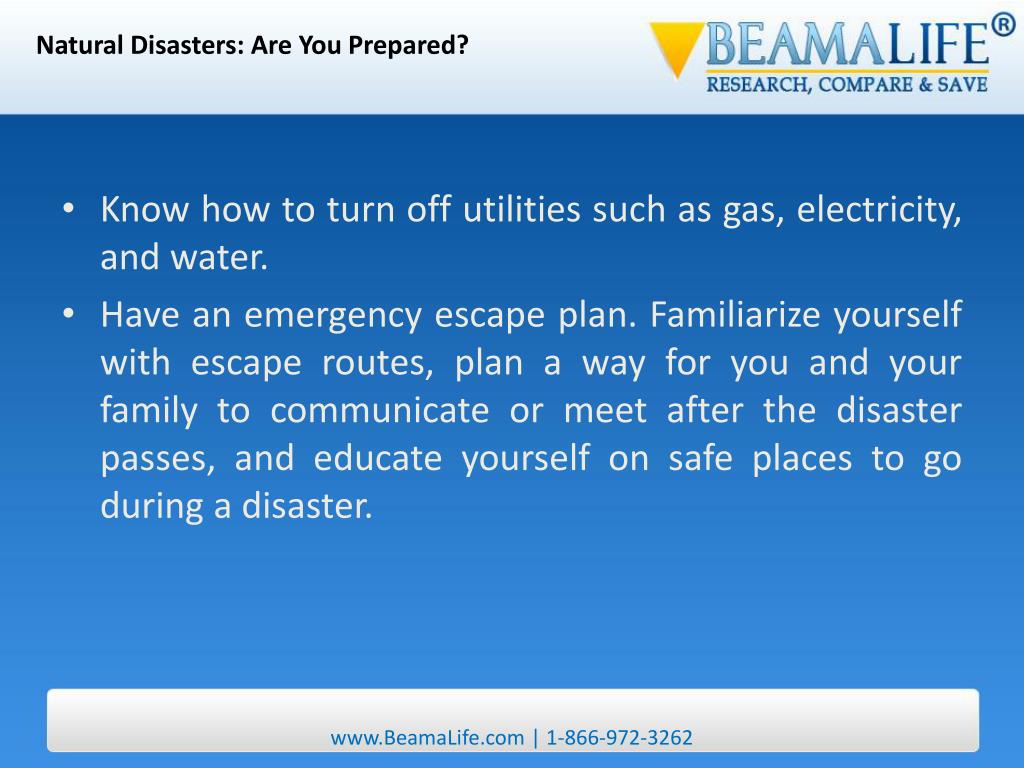 Natural Disasters: Are You Prepared?

BEAMALIFE®
RESEARCH, COMPARE & SAVE

• Know how to turn off utilities such as gas, electricity, and water.
• Have an emergency escape plan. Familiarize yourself with escape routes, plan a way for you and your family to communicate or meet after the disaster passes, and educate yourself on safe places to go during a disaster.

www.BeamaLife.com | 1-866-972-3262